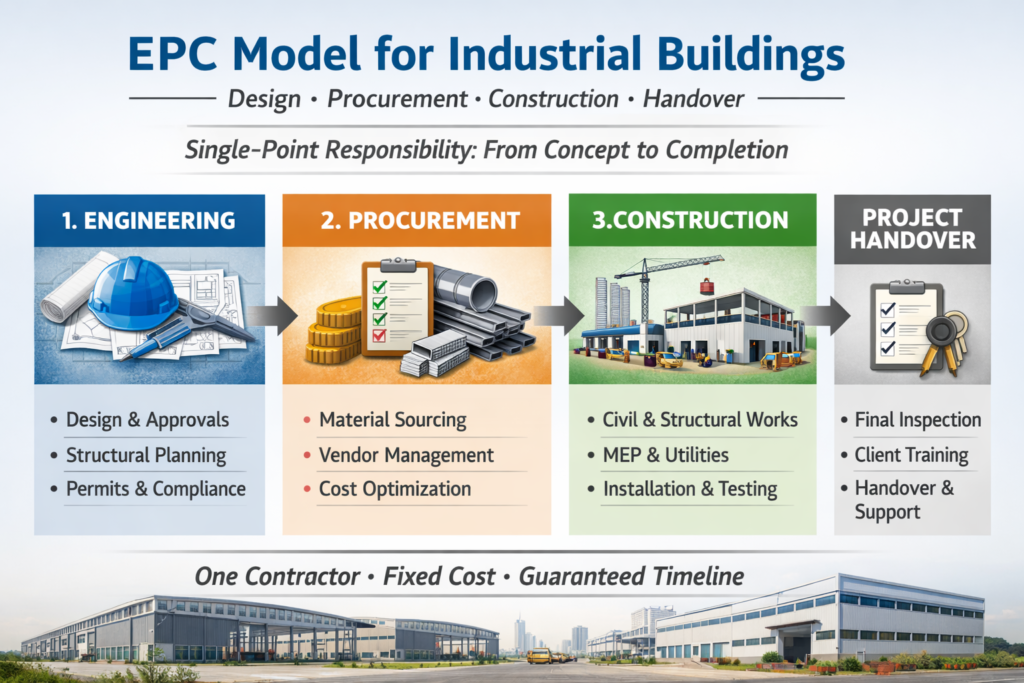 EPC Model for Industrial Buildings

Design • Procurement • Construction • Handover

Single-Point Responsibility: From Concept to Completion

1. ENGINEERING

• Design & Approvals
• Structural Planning
• Permits & Compliance

2. PROCUREMENT

• Material Sourcing
• Vendor Management
• Cost Optimization

3.CONSTRUCTION

• Civil & Structural Works
• MEP & Utilities
• Installation & Testing

PROJECT HANDOVER

• Final Inspection
• Client Training
• Handover & Support

One Contractor • Fixed Cost • Guaranteed Timeline